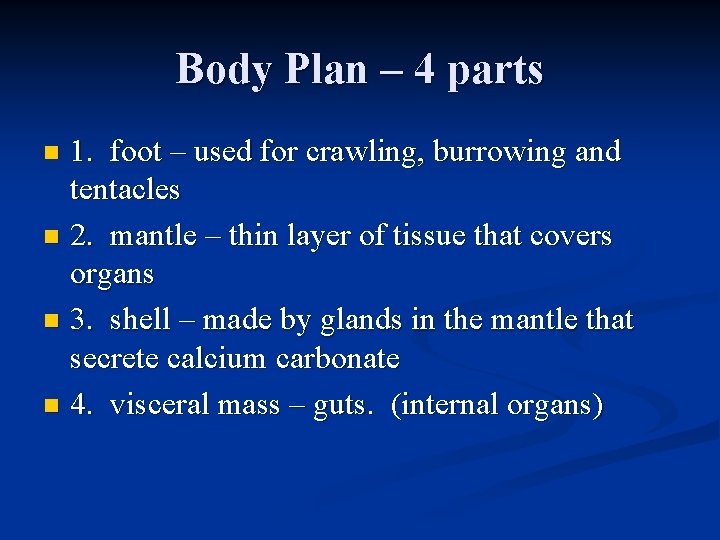 Body Plan – 4 parts

1. foot – used for crawling, burrowing and tentacles

2. mantle – thin layer of tissue that covers organs

3. shell – made by glands in the mantle that secrete calcium carbonate

4. visceral mass – guts. (internal organs)